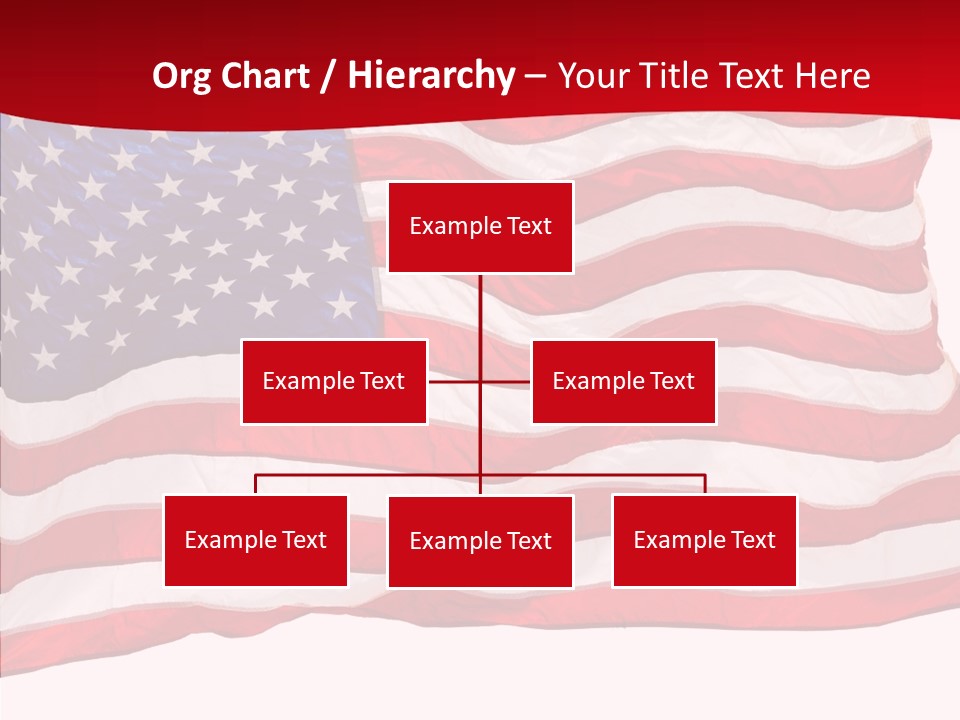 Org Chart / Hierarchy – Your Title Text Here

Example Text

Example Text

Example Text

Example Text

Example Text

Example Text